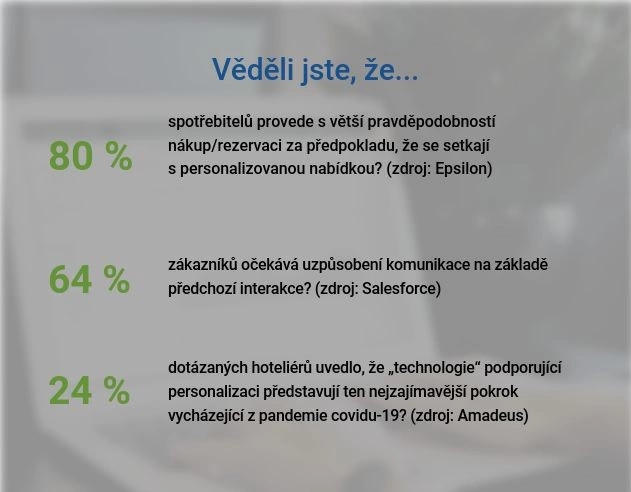 Věděli jste, že...

80 %

spotřebitelů provede s větší pravděpodobností nákup/rezervaci za předpokladu, že se setkají s personalizovanou nabídkou? (zdroj: Epsilon)

64 %

zákazníků očekává uzpůsobení komunikace na základě předchozí interakce? (zdroj: Salesforce)

24 %

dotázaných hoteliérů uvedlo, že „technologie“ podporující personalizaci představují ten nejzajímavější pokrok vycházející z pandemie covidu-19? (zdroj: Amadeus)